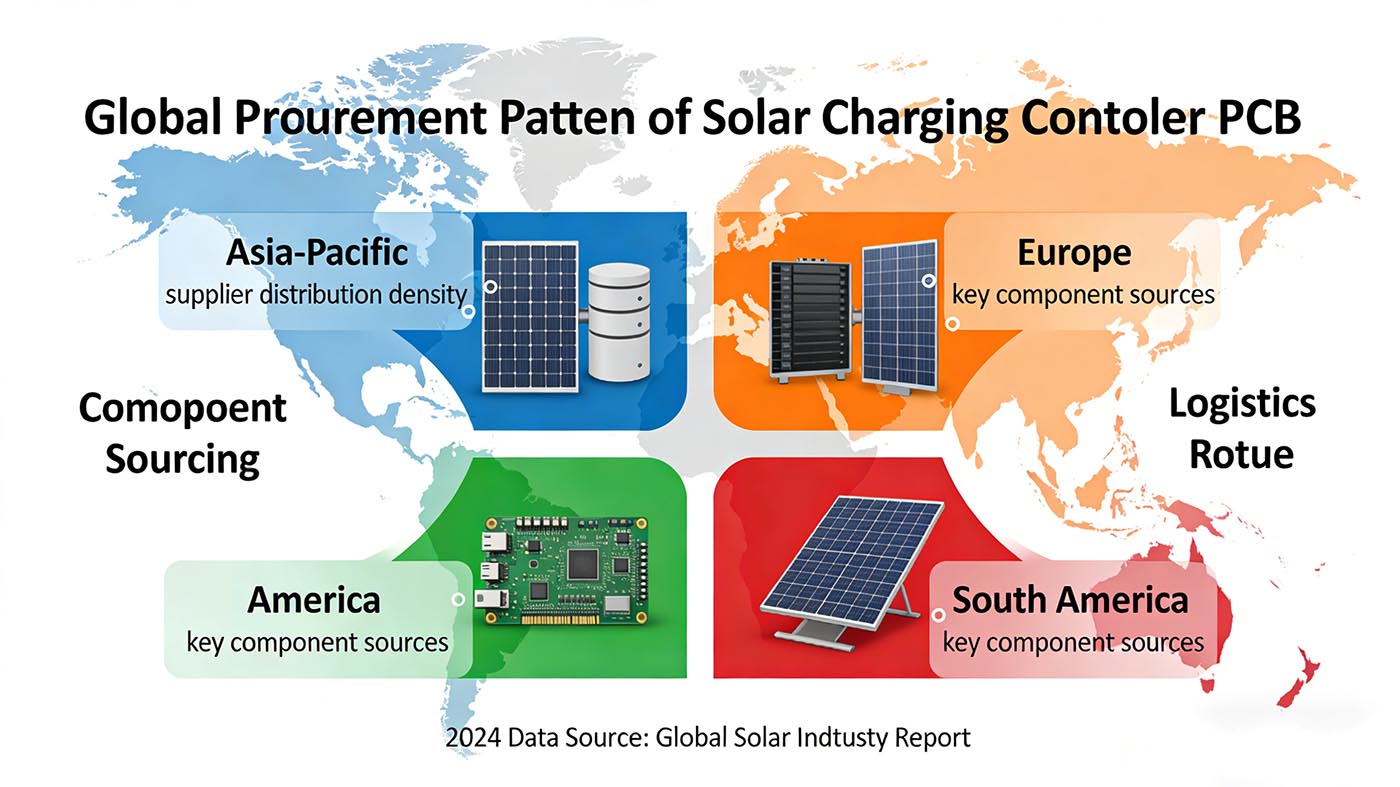 Global Prourement Patten of Solar Charging Contoler PCB

Asia-Pacific
supplier distribution density

Europe
key component sources

Comopoent Sourcing

Logistics Rotue

America
key component sources

South America
key component sources

2024 Data Source: Global Solar Indtusty Report